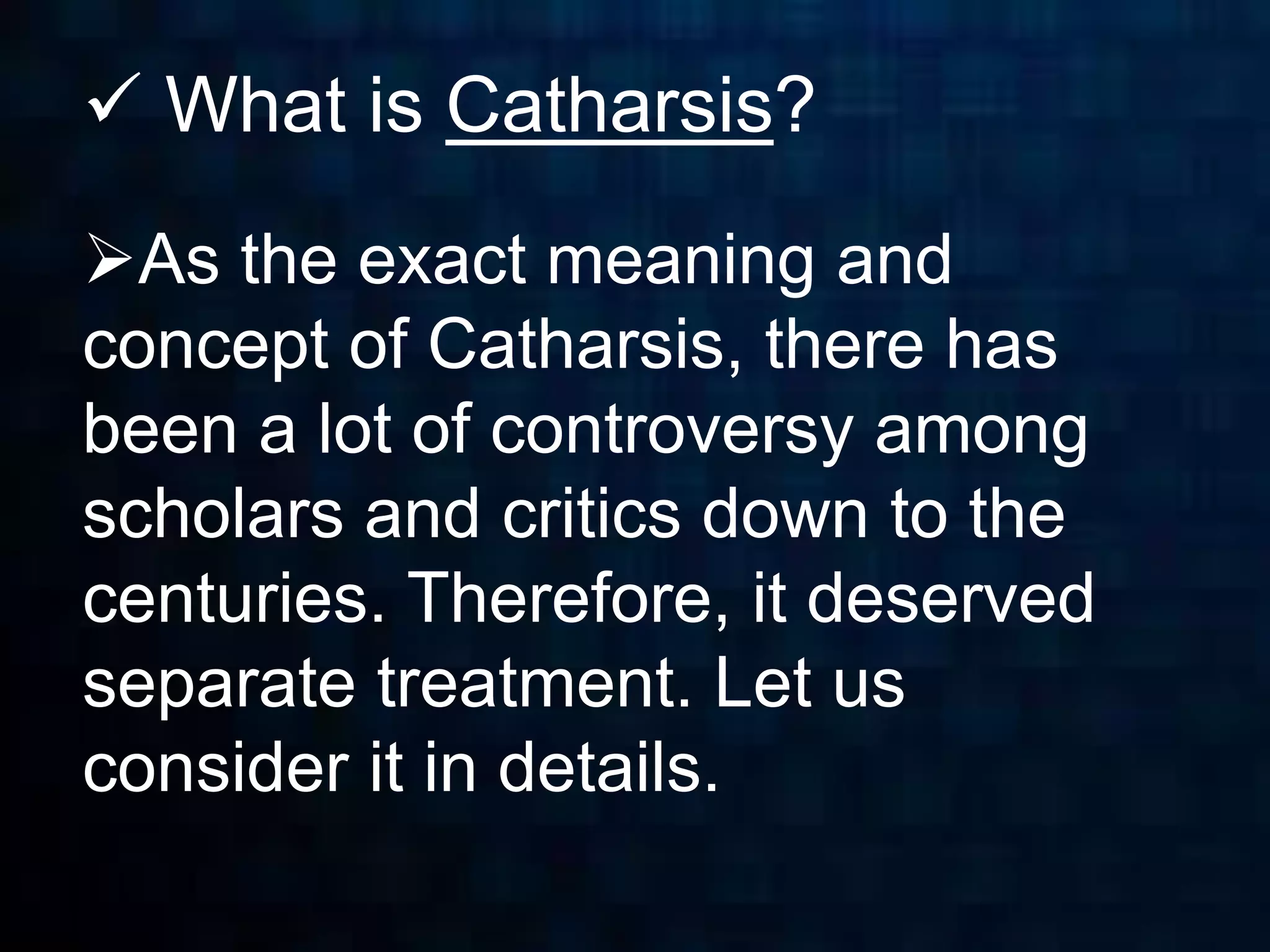 ✓ What is Catharsis?

➢As the exact meaning and concept of Catharsis, there has been a lot of controversy among scholars and critics down to the centuries. Therefore, it deserved separate treatment. Let us consider it in details.